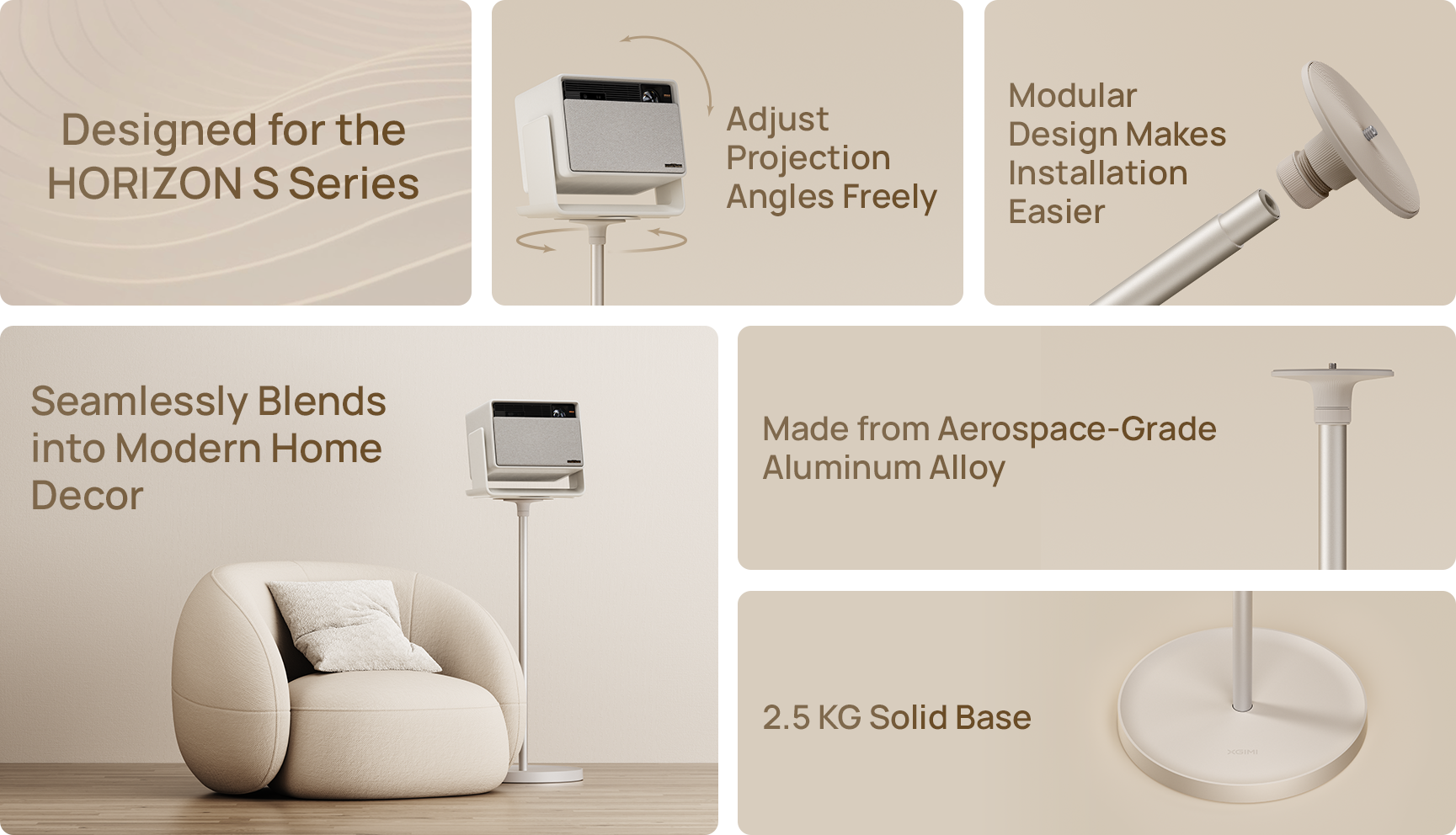 Designed for the HORIZON S Series

Adjust Projection Angles Freely

Modular Design Makes Installation Easier

Seamlessly Blends into Modern Home Decor

Made from Aerospace-Grade Aluminum Alloy

2.5 KG Solid Base

XGIMI